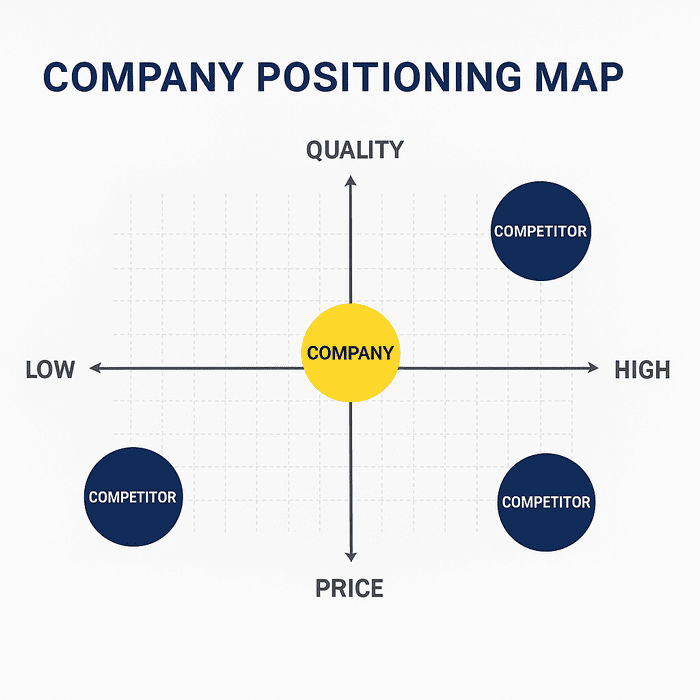 COMPANY POSITIONING MAP

QUALITY

COMPETITOR

LOW

COMPANY

HIGH

COMPETITOR

COMPETITOR

PRICE